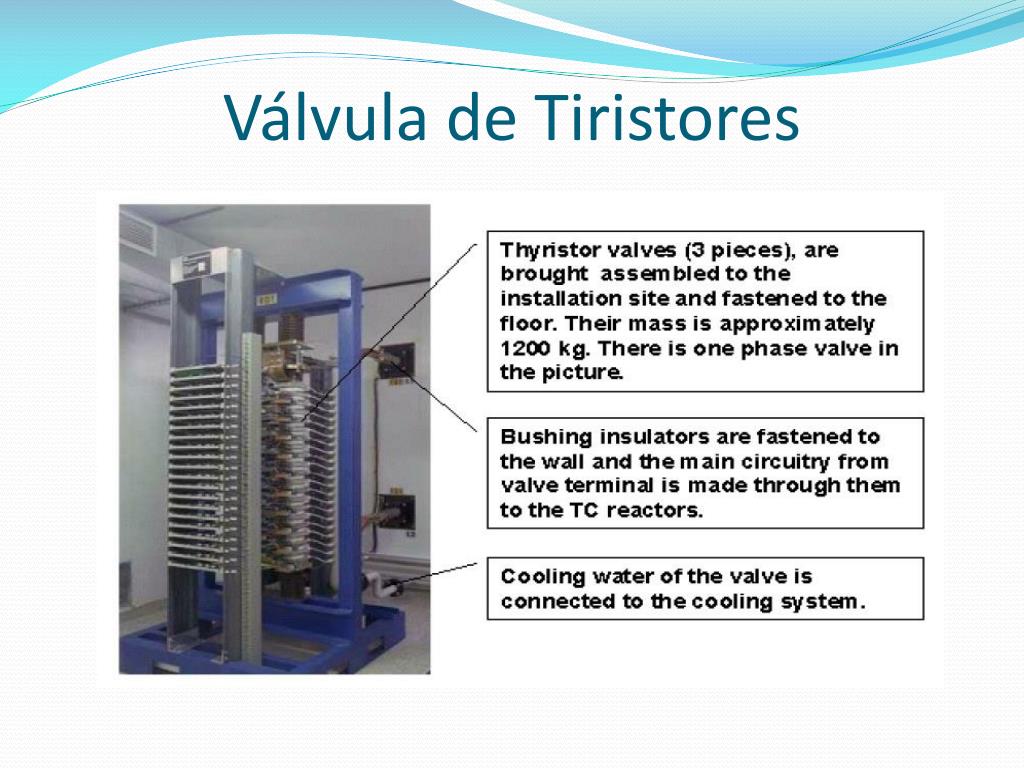 Válvula de Tiristores

Thyristor valves (3 pieces), are brought assembled to the installation site and fastened to the floor. Their mass is approximately 1200 kg. There is one phase valve in the picture.

Bushing insulators are fastened to the wall and the main circuitry from valve terminal is made through them to the TC reactors.

Cooling water of the valve is connected to the cooling system.